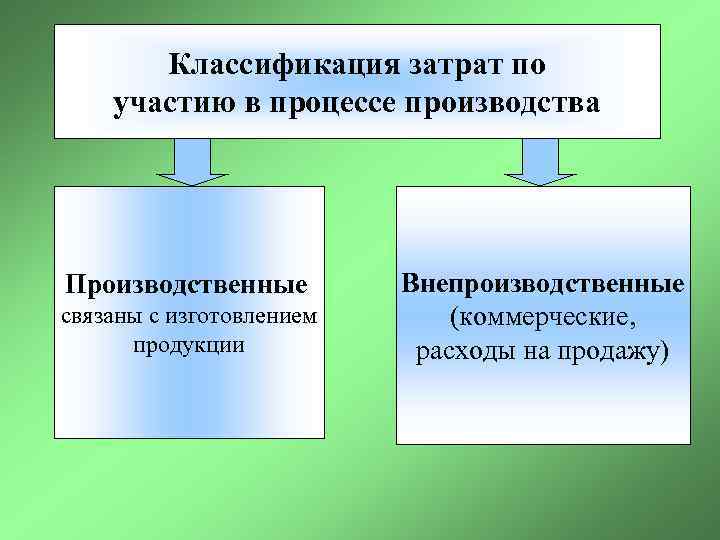 Классификация затрат по участию в процессе производства

Производственные
связаны с изготовлением продукции

Внепроизводственные
(коммерческие, расходы на продажу)